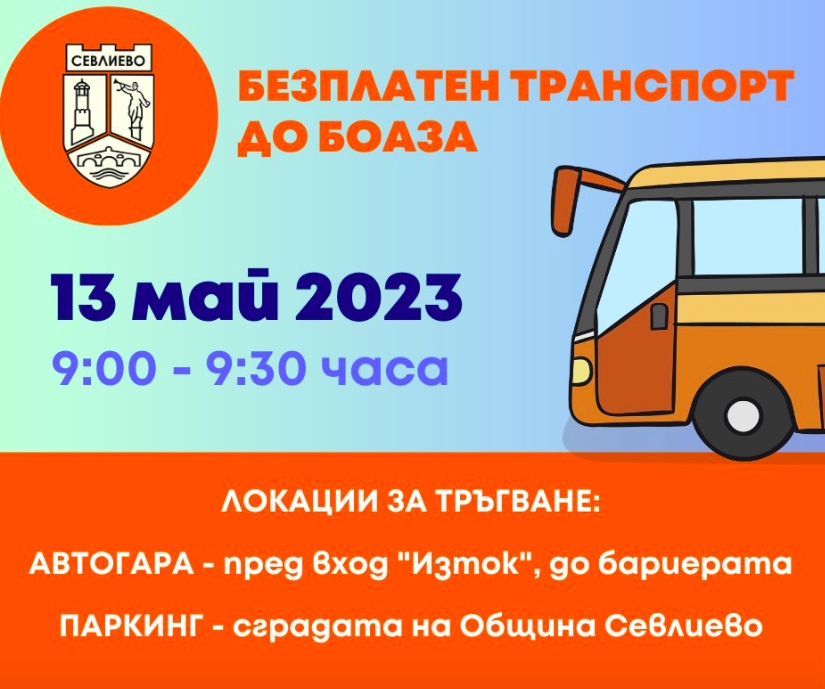 СЕВЛИЕВО

БЕЗПЛАТЕН ТРАНСПОРТ ДО БОАЗА

13 май 2023

9:00 - 9:30 часа

ЛОКАЦИИ ЗА ТРЪГВАНЕ:

АВТОГАРА - пред вход "Изток", до бариерата

ПАРКИНГ - сградата на Община Севлиево